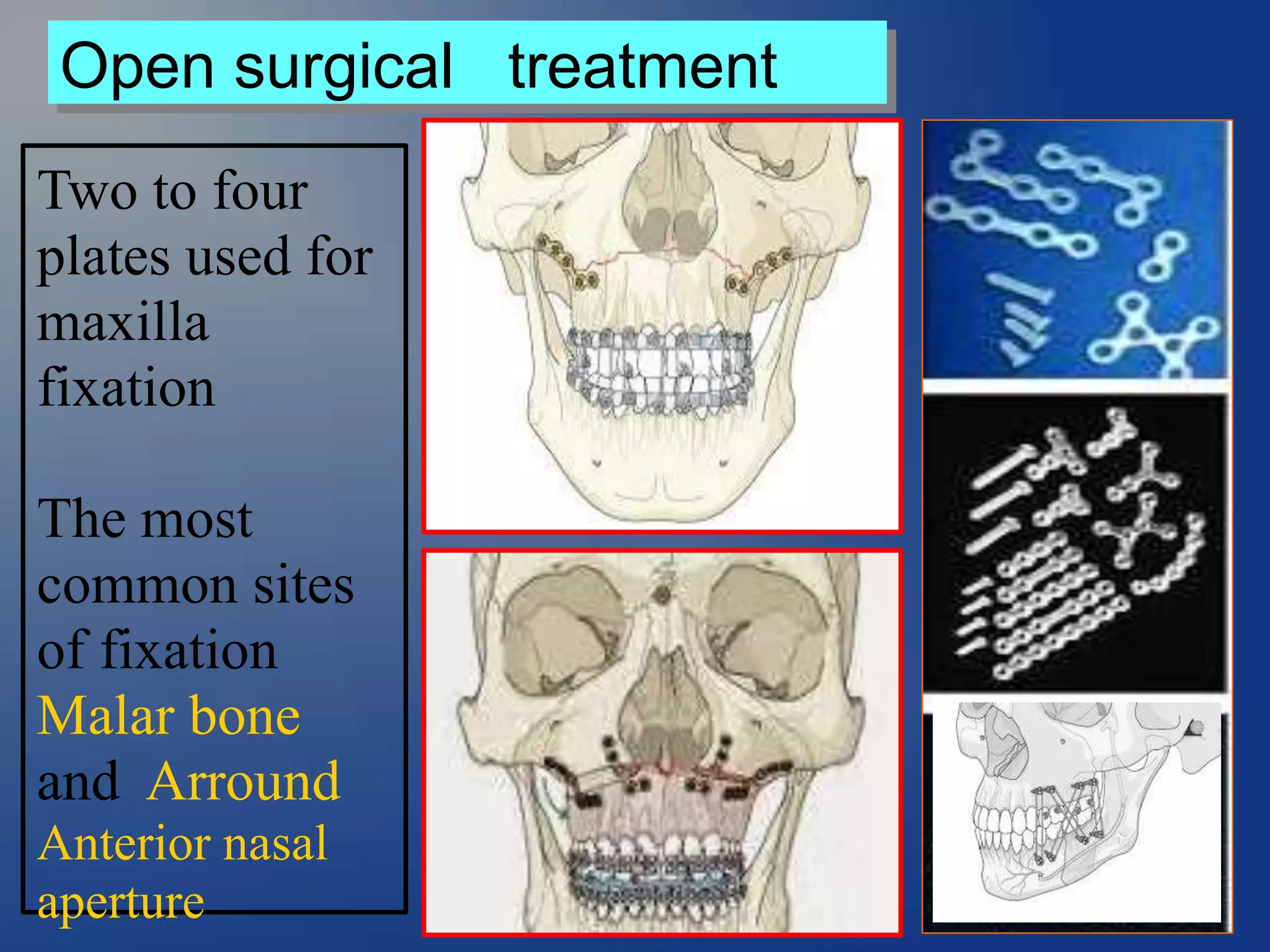 Open surgical treatment

Two to four plates used for maxilla fixation

The most common sites of fixation Malar bone and Arround Anterior nasal aperture